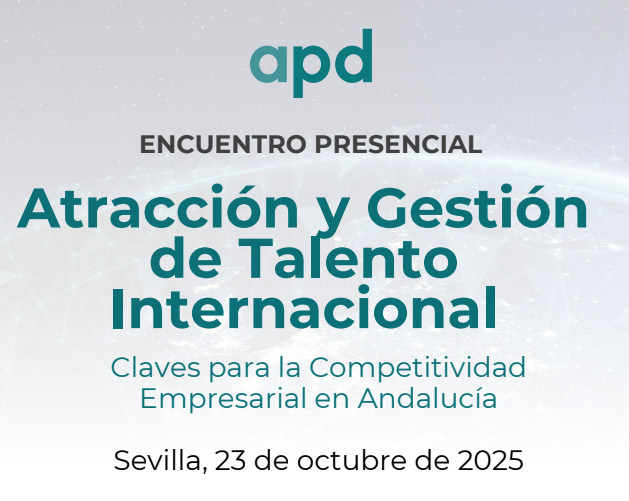 apd

ENCUENTRO PRESENCIAL

Atracción y Gestión de Talento Internacional

Claves para la Competitividad Empresarial en Andalucía

Sevilla, 23 de octubre de 2025